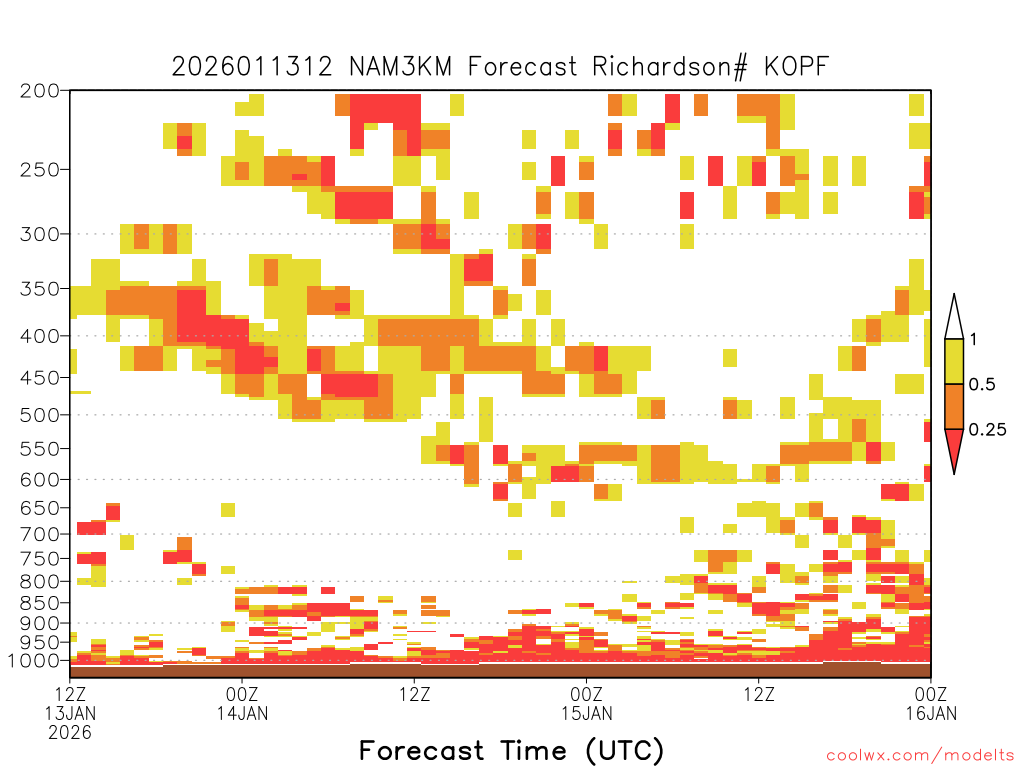 2026011312 NAM3KM Forecast Richardson# KOPF

200
250
300
350
400
450
500
550
600
650
700
750
800
850
900
950
1000

1
0.5
0.25

12Z
13JAN
2026

00Z
14JAN

12Z

00Z
15JAN

12Z

00Z
16JAN

Forecast Time (UTC)

coolwx.com/modelts